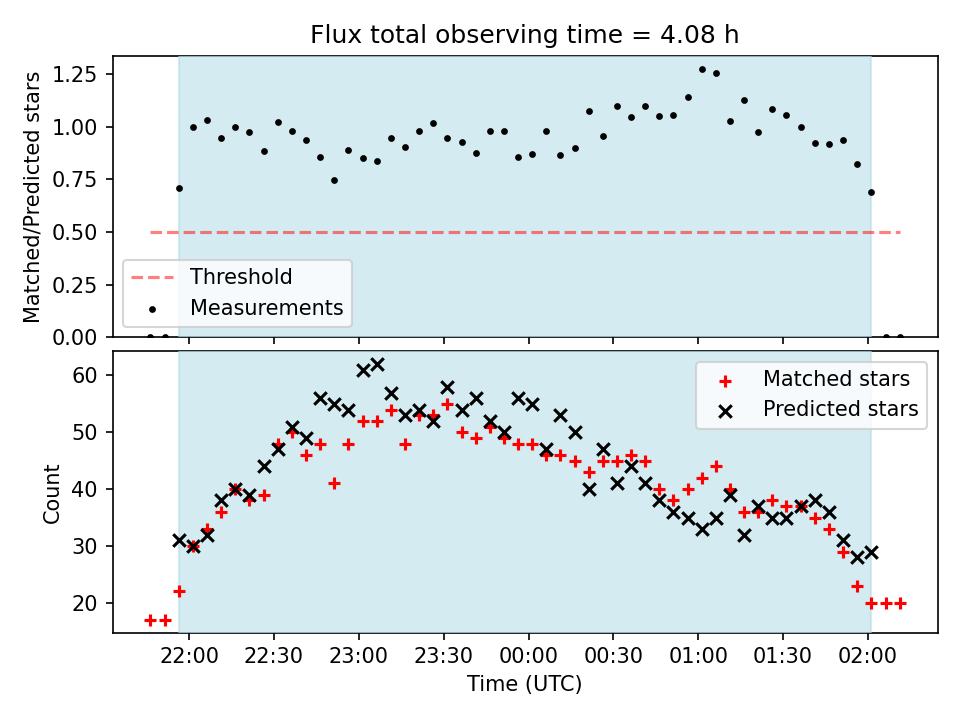 Flux total observing time = 4.08 h

Matched/Predicted stars

1.25
1.00
0.75
0.50
0.25
0.00

Threshold
Measurements

Count

60
50
40
30
20

Matched stars
Predicted stars

22:00
22:30
23:00
23:30
00:00
00:30
01:00
01:30
02:00

Time (UTC)